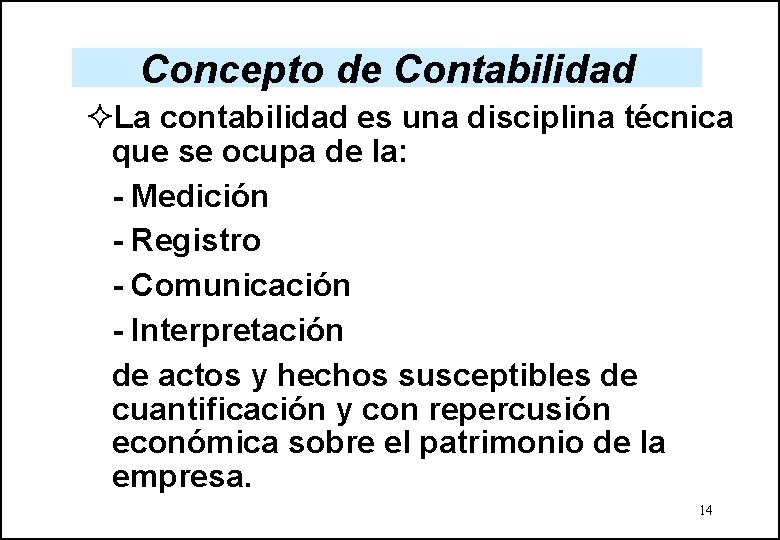 Concepto de Contabilidad

✧La contabilidad es una disciplina técnica que se ocupa de la:

- Medición

- Registro

- Comunicación

- Interpretación

de actos y hechos susceptibles de cuantificación y con repercusión económica sobre el patrimonio de la empresa.

14